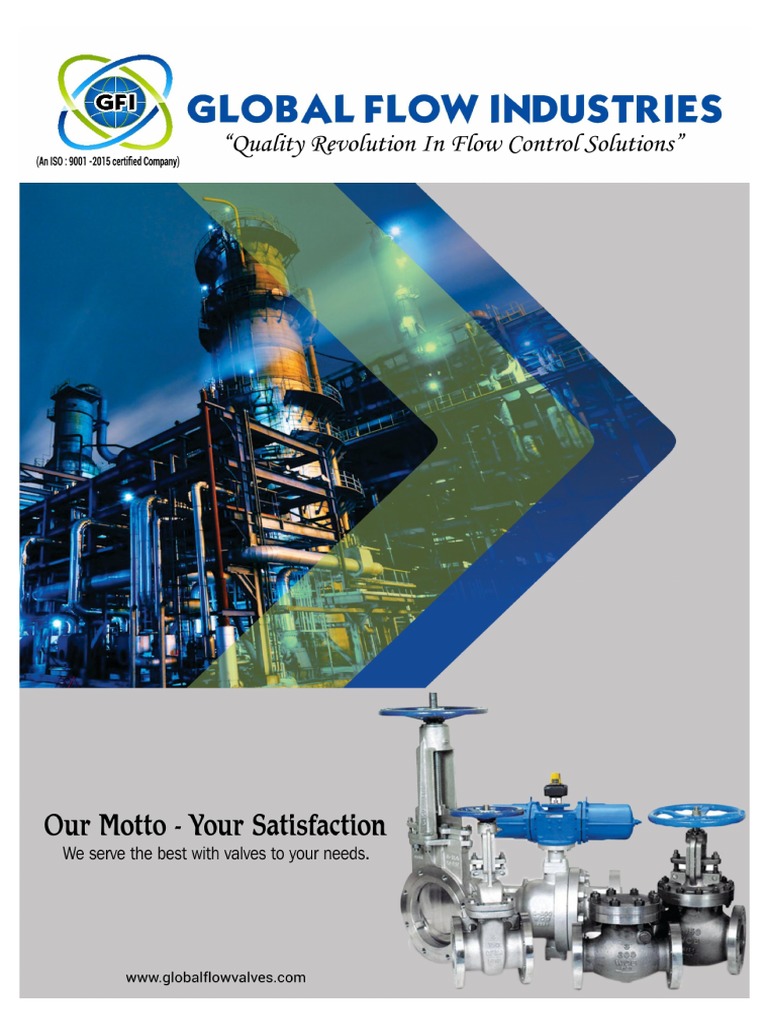 GFI

GLOBAL FLOW INDUSTRIES

"Quality Revolution In Flow Control Solutions"

(An ISO : 9001 -2015 certified Company)

Our Motto - Your Satisfaction

We serve the best with valves to your needs.

www.globalflowvalves.com